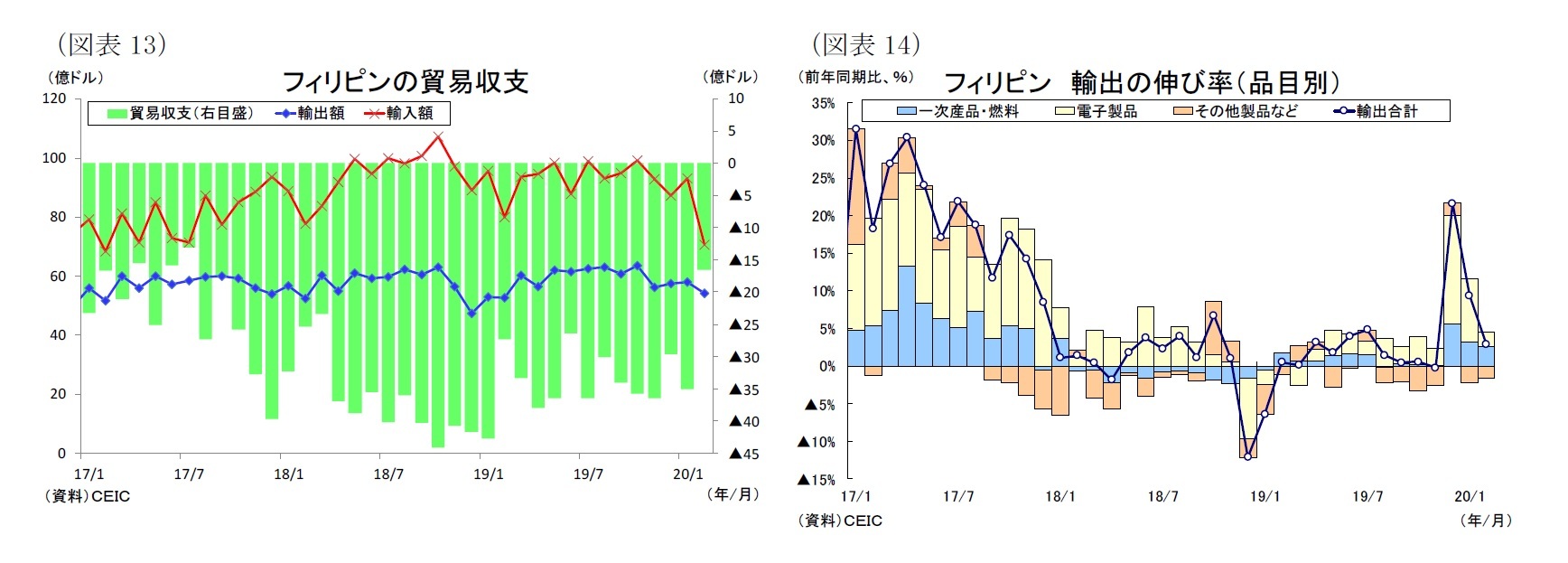 (図表 13)

(億ドル)

フィリピンの貿易収支

(億ドル)

貿易収支(右目盛)  輸出額  輸入額

120
100
80
60
40
20
0

10
5
0
▲5
▲10
▲15
▲20
▲25
▲30
▲35
▲40
▲45

17/1  17/7  18/1  18/7  19/1  19/7  20/1

(資料)CEIC

(年/月)

(図表 14)

(前年同期比、%)

フィリピン 輸出の伸び率(品目別)

一次産品・燃料  電子製品  その他製品など  輸出合計

35%
30%
25%
20%
15%
10%
5%
0%
▲5%
▲10%
▲15%

17/1  17/7  18/1  18/7  19/1  19/7  20/1

(資料)CEIC

(年/月)